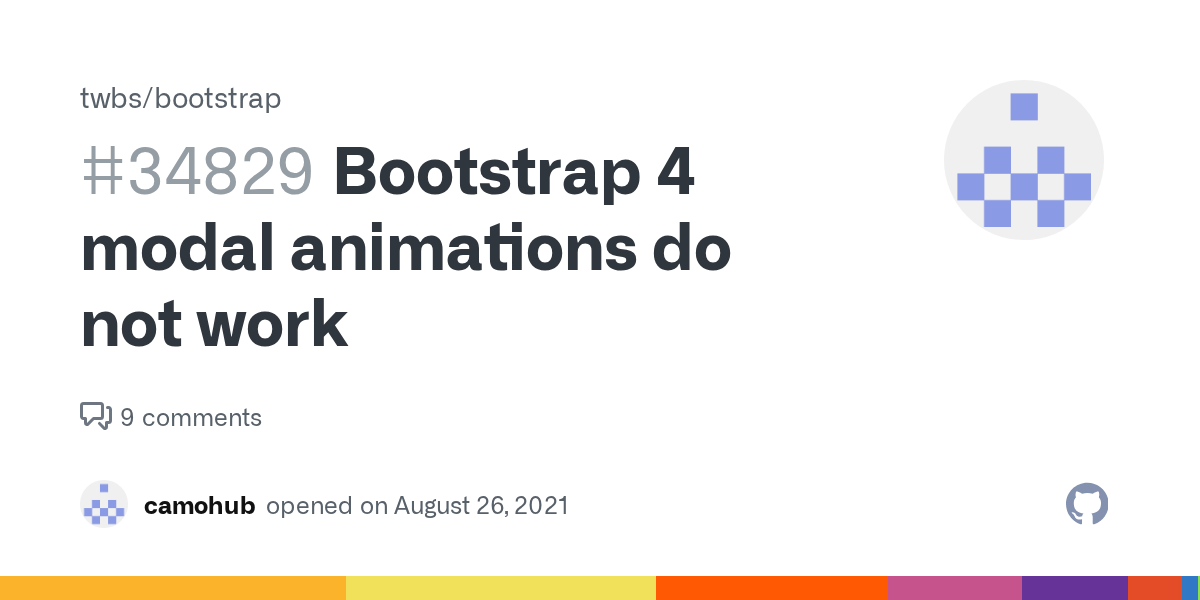 twbs/bootstrap

#34829 Bootstrap 4 modal animations do not work

9 comments

camohub opened on August 26, 2021